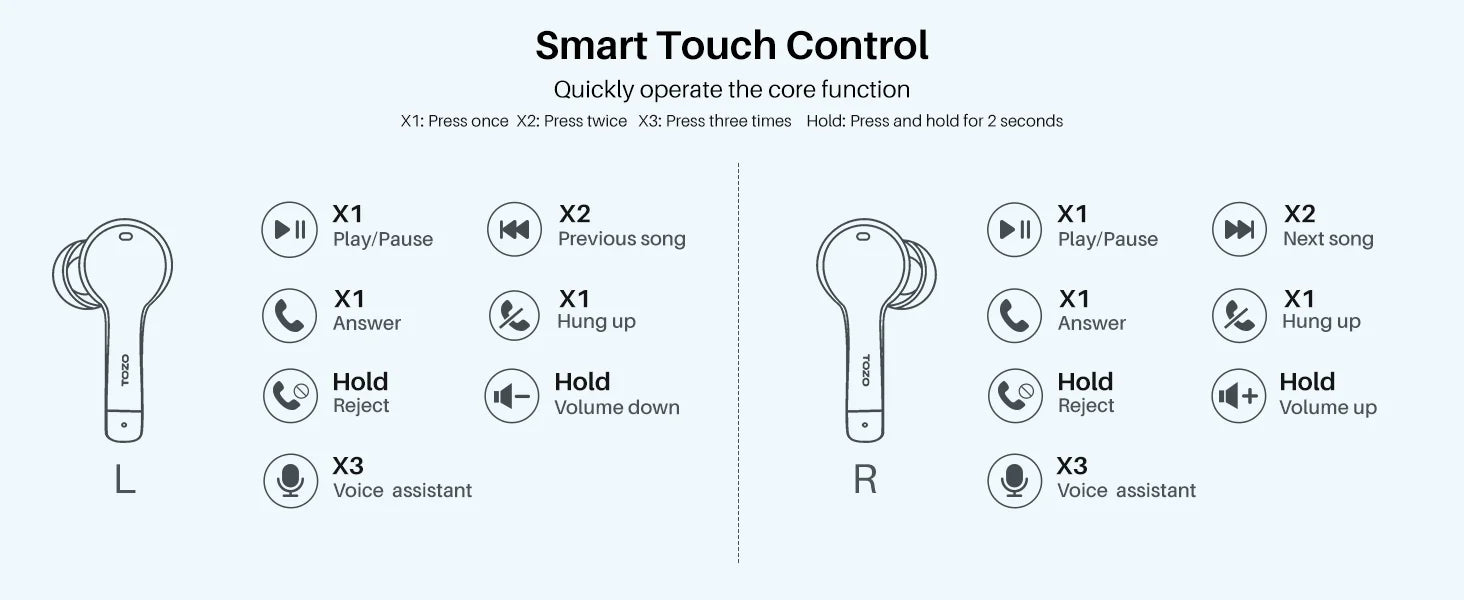 Smart Touch Control

Quickly operate the core function

X1: Press once X2: Press twice X3: Press three times Hold: Press and hold for 2 seconds

TOZO

L

X1
Play/Pause

X2
Previous song

X1
Answer

X1
Hung up

Hold
Reject

Hold
Volume down

X3
Voice assistant

TOZO

R

X1
Play/Pause

X2
Next song

X1
Answer

X1
Hung up

Hold
Reject

Hold
Volume up

X3
Voice assistant